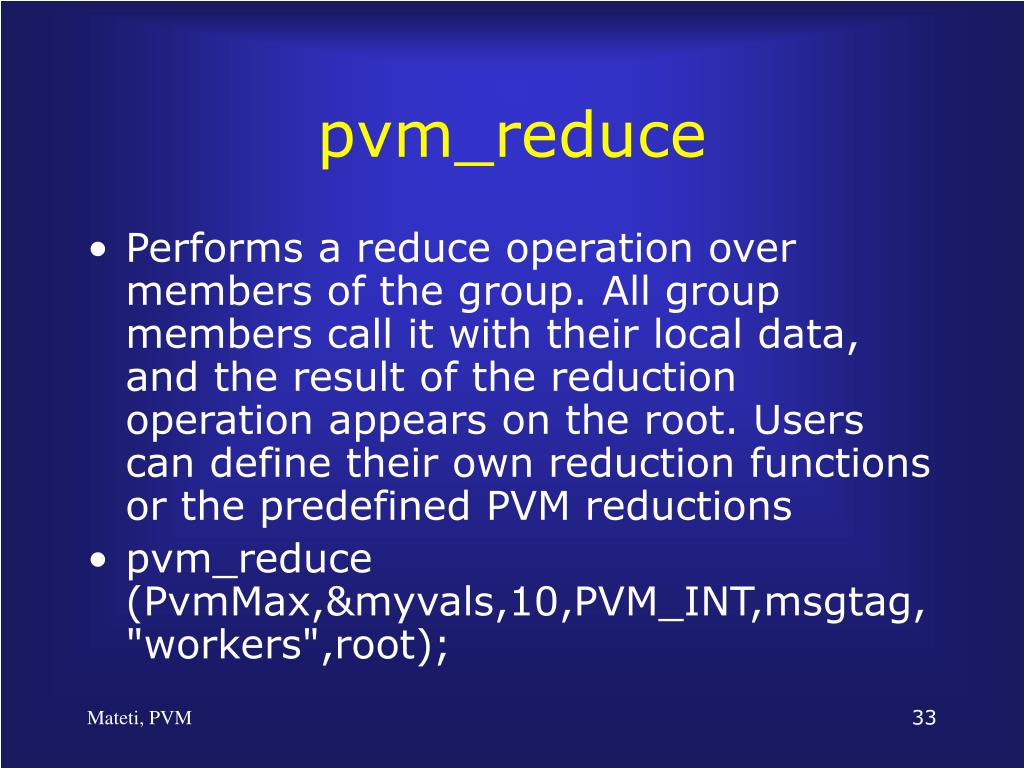 pvm_reduce

• Performs a reduce operation over members of the group. All group members call it with their local data, and the result of the reduction operation appears on the root. Users can define their own reduction functions or the predefined PVM reductions
• pvm_reduce (PvmMax,&myvals,10,PVM_INT,msgtag, "workers",root);

Mateti, PVM

33